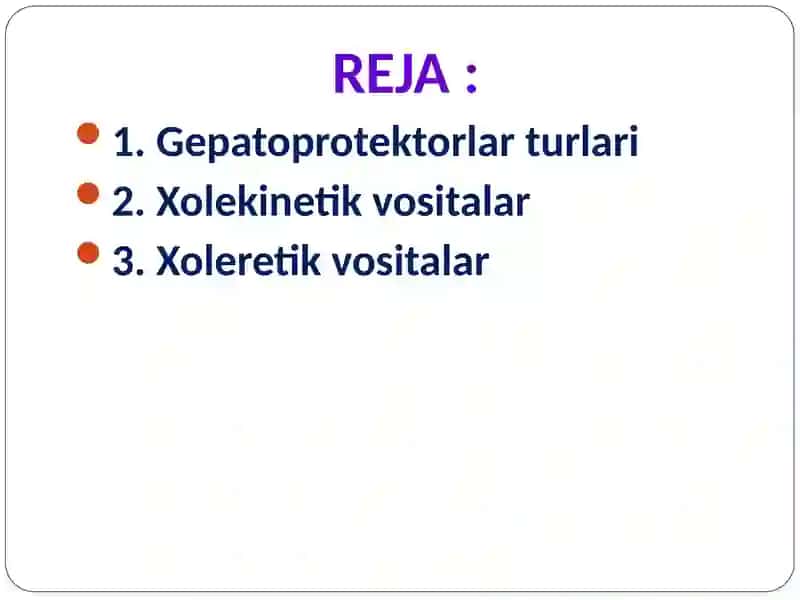 REJA :

1. Gepatoprotektorlar turlari
2. Xolekinetik vositalar
3. Xoleretik vositalar